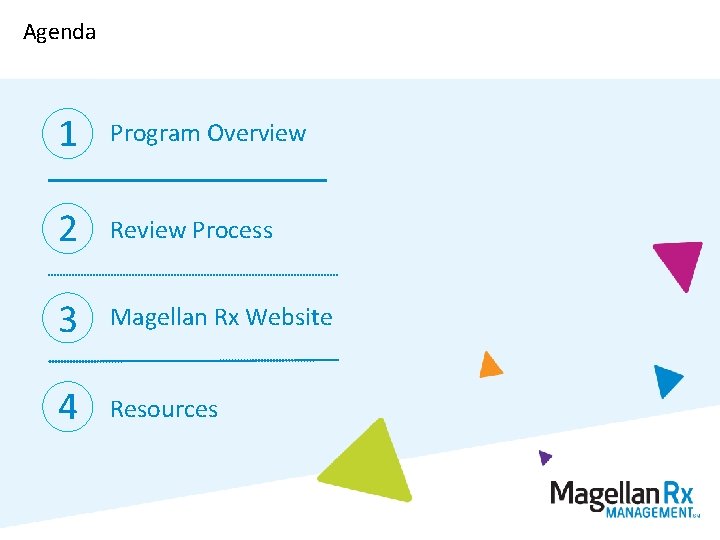 Agenda

1 Program Overview

2 Review Process

3 Magellan Rx Website

4 Resources

Magellan Rx MANAGEMENT